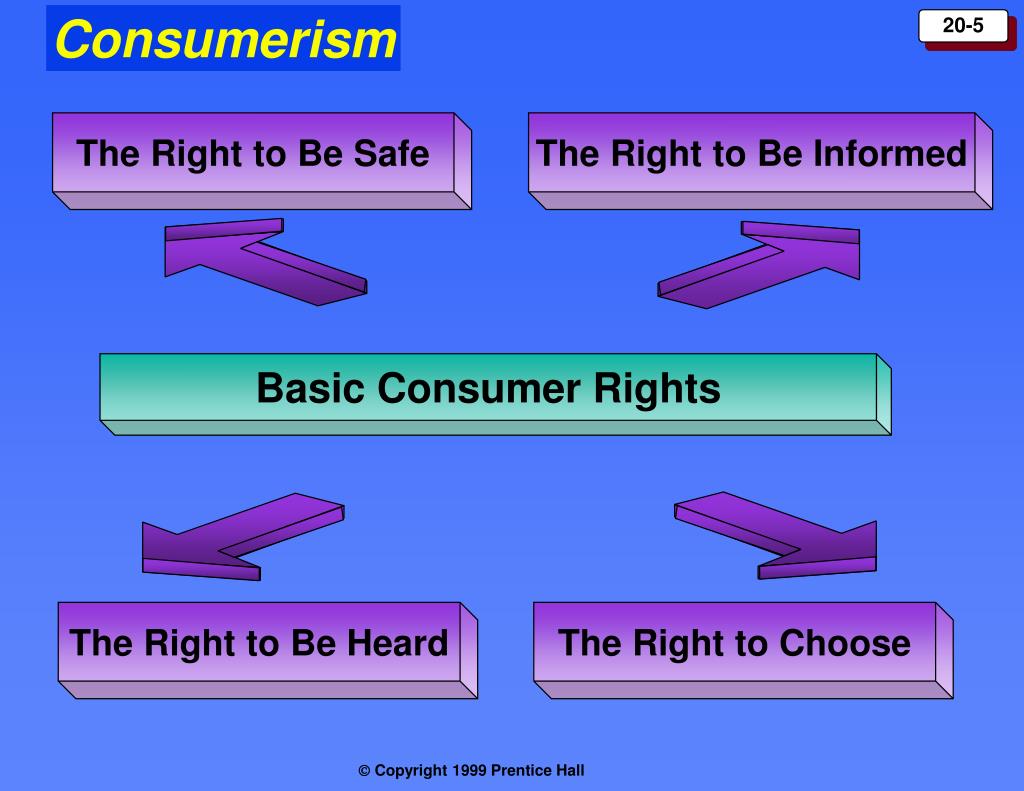 Consumerism

20-5

The Right to Be Safe

The Right to Be Informed

Basic Consumer Rights

The Right to Be Heard

The Right to Choose

© Copyright 1999 Prentice Hall